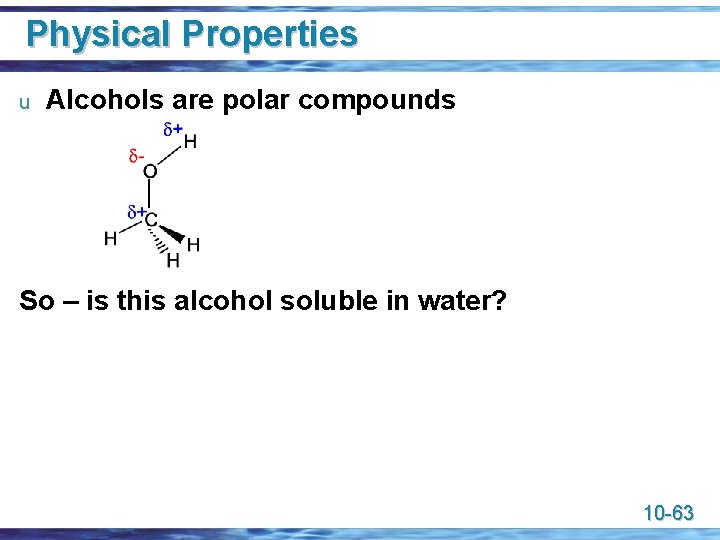 Physical Properties

u Alcohols are polar compounds

$\delta+$
H
$\delta-$
O
$\delta+$
C
H
H
H

So – is this alcohol soluble in water?

10-63